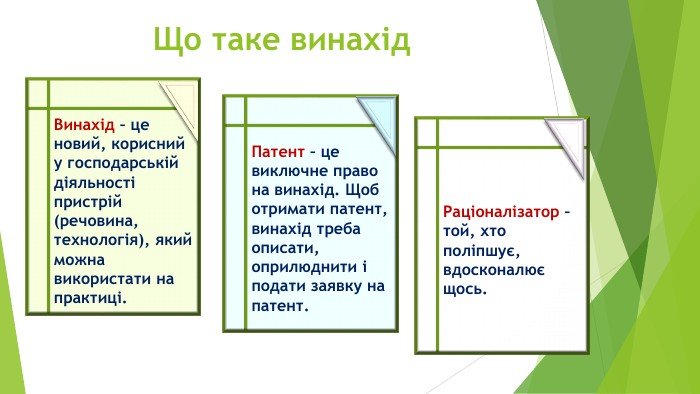 Що таке винахід

Винахід – це новий, корисний у господарській діяльності пристрій (речовина, технологія), який можна використати на практиці.

Патент – це виключне право на винахід. Щоб отримати патент, винахід треба описати, оприлюднити і подати заявку на патент.

Раціоналізатор – той, хто поліпшує, вдосконалює щось.